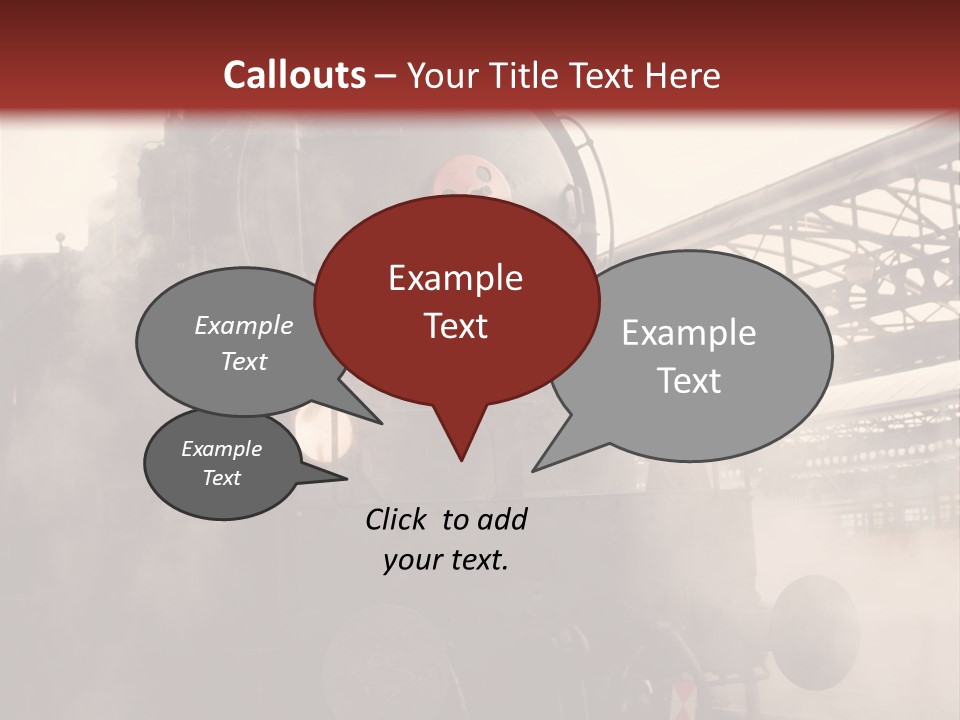 Callouts – Your Title Text Here

Example Text

Example Text

Example Text

Example Text

Click to add your text.